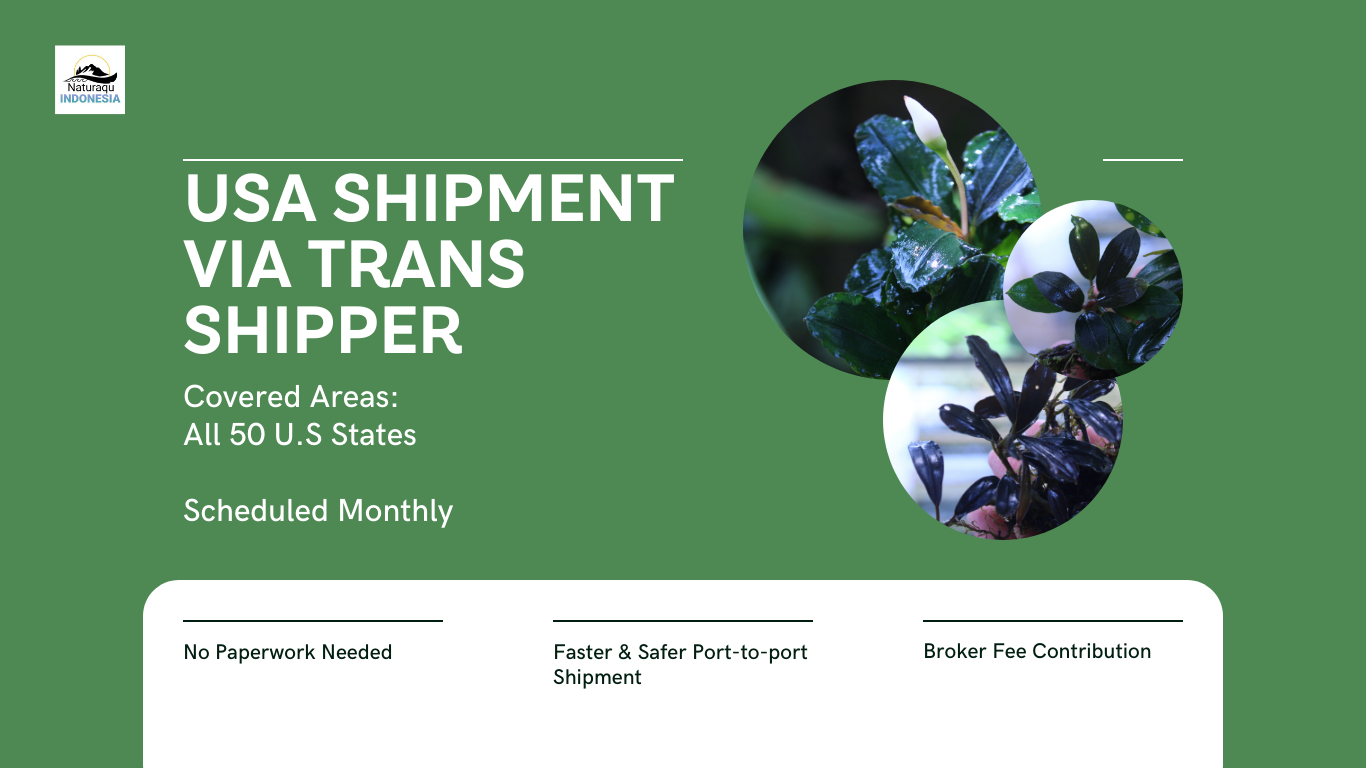 Naturaqu
INDONESIA

USA SHIPMENT VIA TRANS SHIPPER

Covered Areas:
All 50 U.S States

Scheduled Monthly

No Paperwork Needed

Faster & Safer Port-to-port Shipment

Broker Fee Contribution